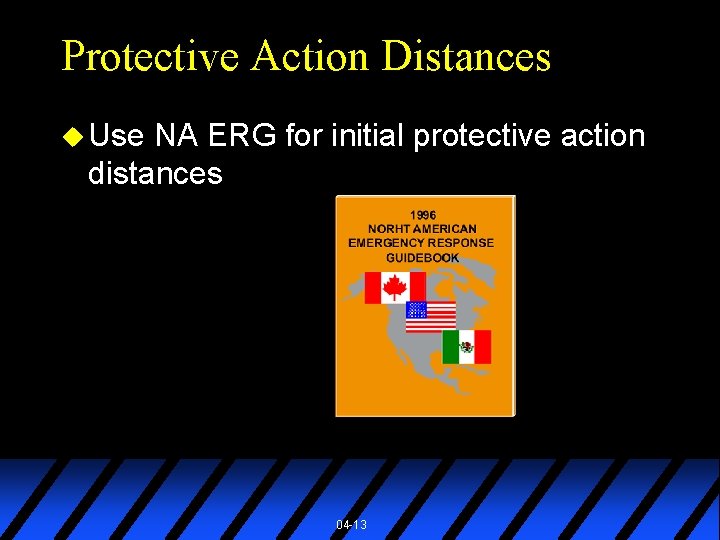 Protective Action Distances

Use NA ERG for initial protective action distances

1996
NORHT AMERICAN
EMERGENCY RESPONSE
GUIDEBOOK

04-13